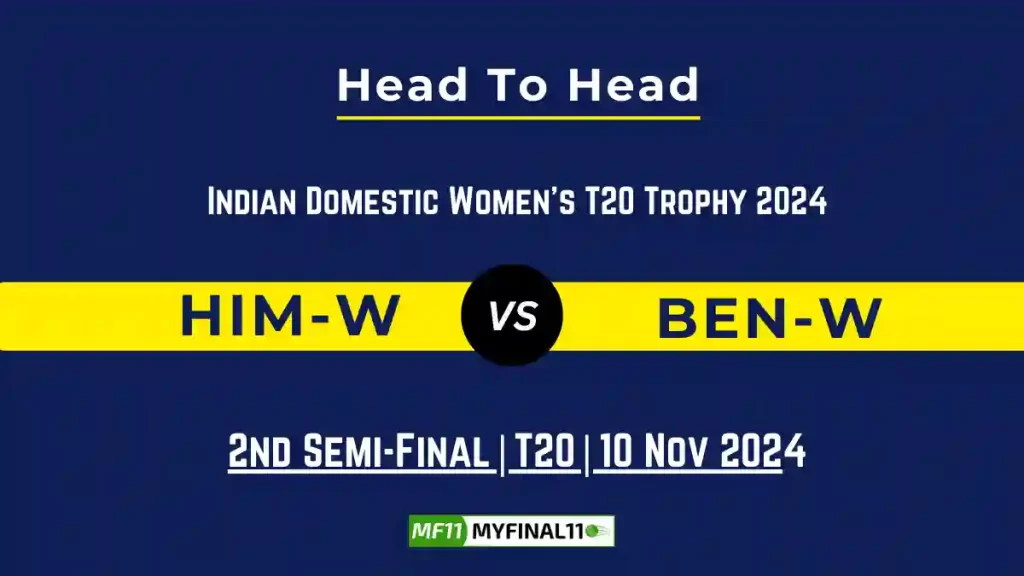 Head To Head

Indian Domestic Women's T20 Trophy 2024

HIM-W VS BEN-W

2nd Semi-Final | T20 | 10 Nov 2024

MF11 MYFINAL11